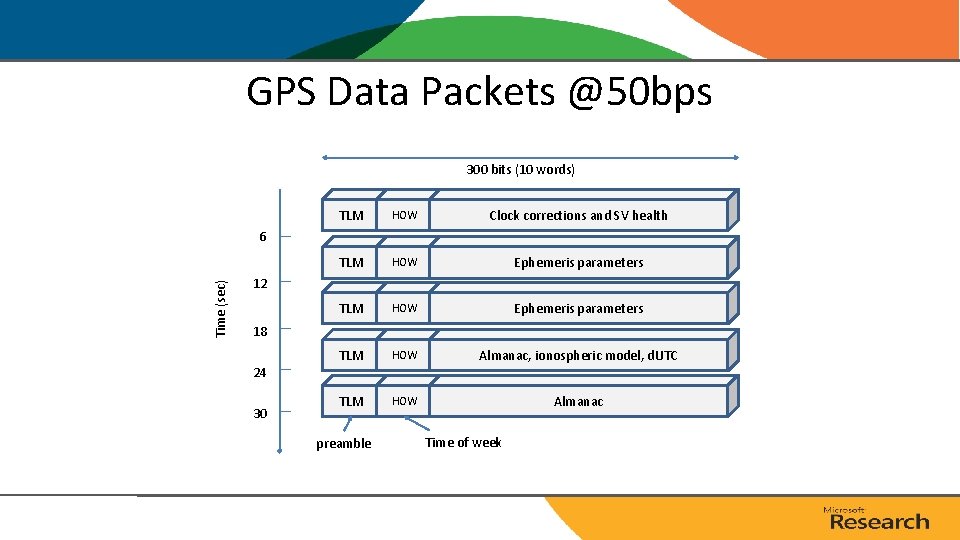 GPS Data Packets @50bps

300 bits (10 words)

Time (sec)

6

12

18

24

30

TLM HOW Clock corrections and SV health

TLM HOW Ephemeris parameters

TLM HOW Ephemeris parameters

TLM HOW Almanac, ionospheric model, dUTC

TLM HOW Almanac

preamble

Time of week

Microsoft
Research